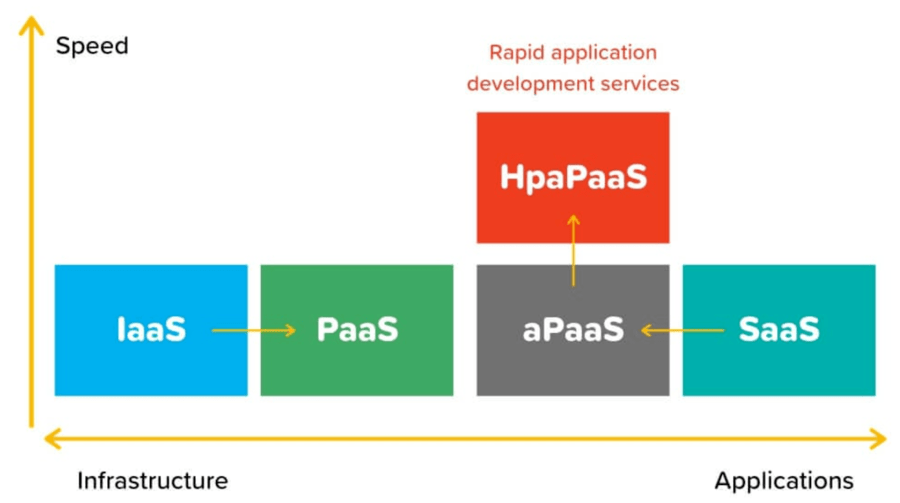 Speed

Rapid application development services

HpaPaaS

IaaS

PaaS

aPaaS

SaaS

Infrastructure

Applications